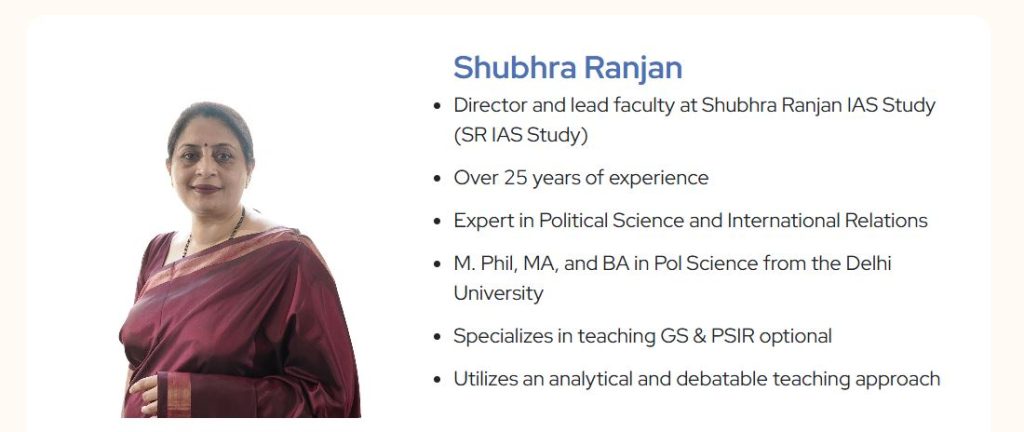 Shubhra Ranjan

• Director and lead faculty at Shubhra Ranjan IAS Study (SR IAS Study)
• Over 25 years of experience
• Expert in Political Science and International Relations
• M. Phil, MA, and BA in Pol Science from the Delhi University
• Specializes in teaching GS & PSIR optional
• Utilizes an analytical and debatable teaching approach